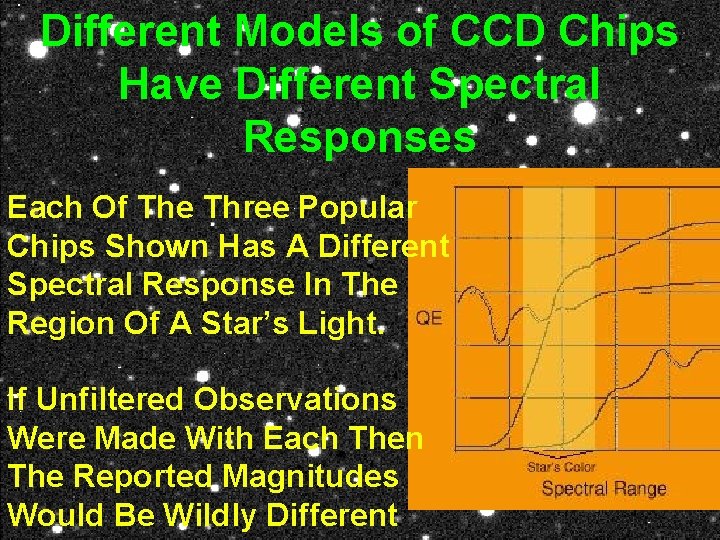 Different Models of CCD Chips Have Different Spectral Responses

Each Of The Three Popular Chips Shown Has A Different Spectral Response In The Region Of A Star's Light.

If Unfiltered Observations Were Made With Each Then The Reported Magnitudes Would Be Wildly Different

QE

Star's Color

Spectral Range